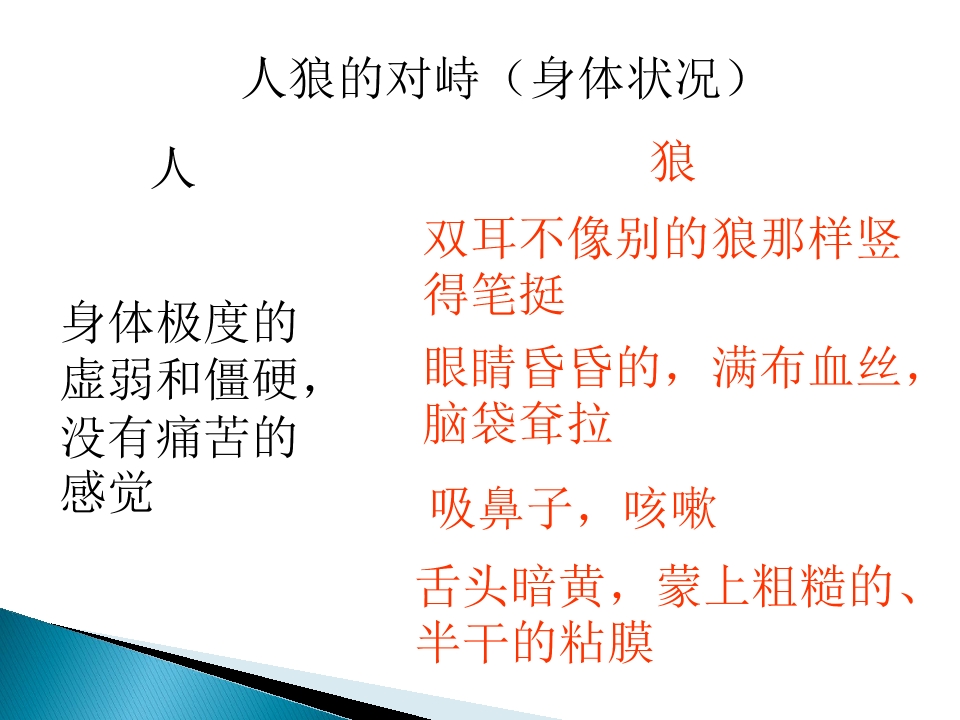 人狼的对峙（身体状况）

人

身体极度的虚弱和僵硬，没有痛苦的感觉

狼

双耳不像别的狼那样竖得笔挺

眼睛昏昏的，满布血丝，脑袋耷拉

吸鼻子，咳嗽

舌头暗黄，蒙上粗糙的、半干的粘膜